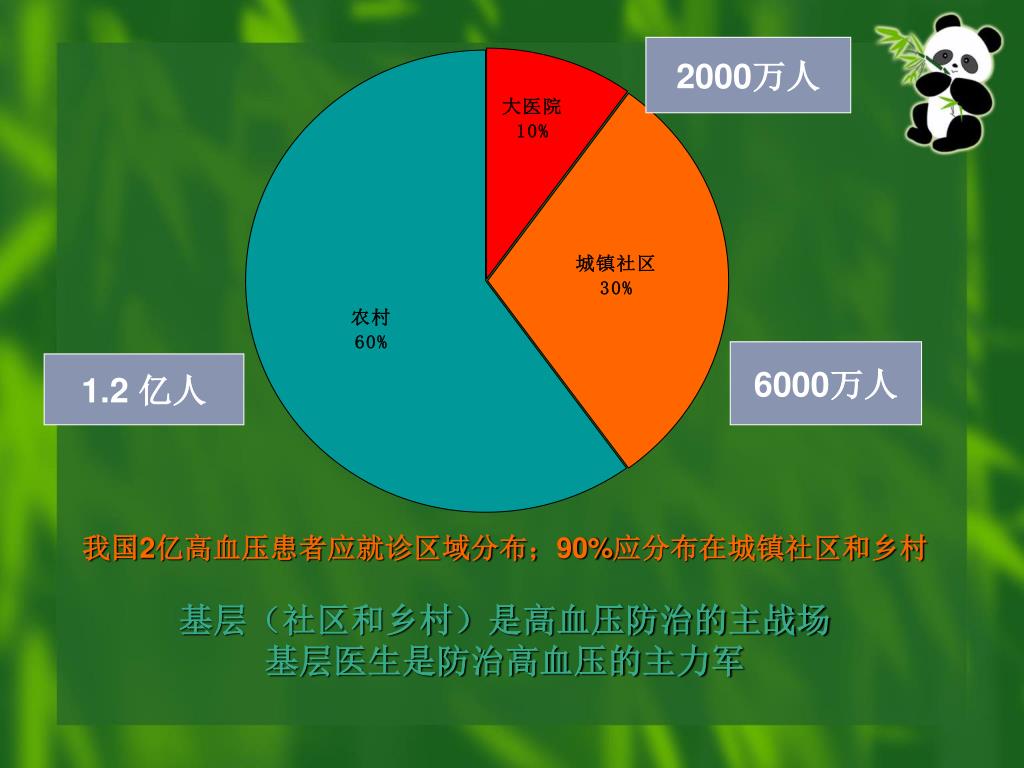 2000万人

大医院
10%

城镇社区
30%

农村
60%

1.2 亿人

6000万人

我国2亿高血压患者应就诊区域分布；90%应分布在城镇社区和乡村

基层（社区和乡村）是高血压防治的主战场
基层医生是防治高血压的主力军